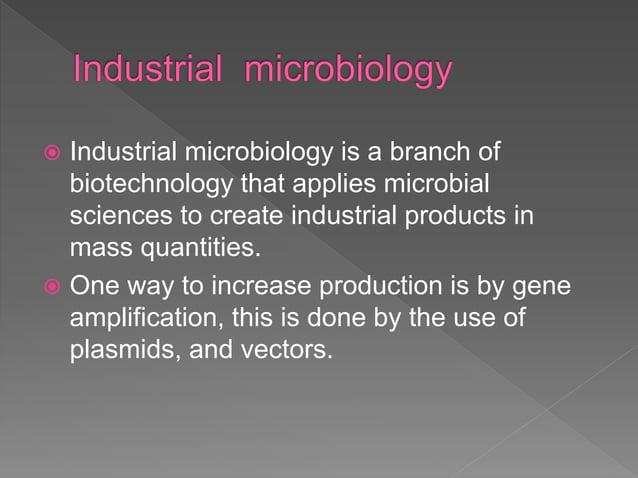 Industrial microbiology

Industrial microbiology is a branch of biotechnology that applies microbial sciences to create industrial products in mass quantities.

One way to increase production is by gene amplification, this is done by the use of plasmids, and vectors.